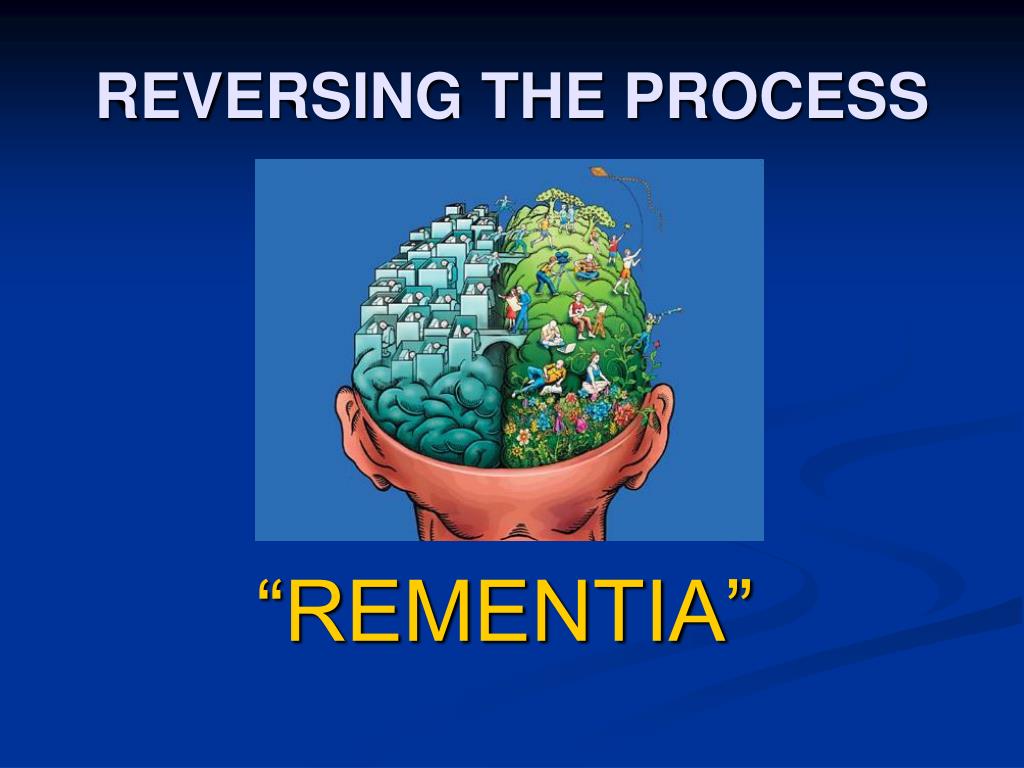 REVERSING THE PROCESS

“REMENTIA”